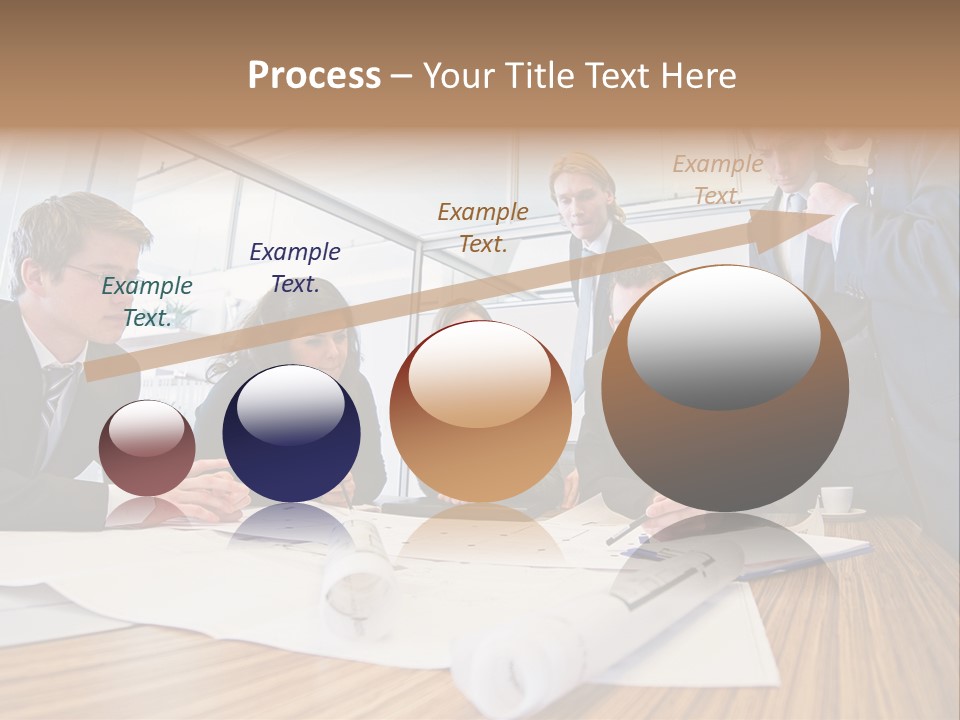 Process – Your Title Text Here

Example Text.

Example Text.

Example Text.

Example Text.